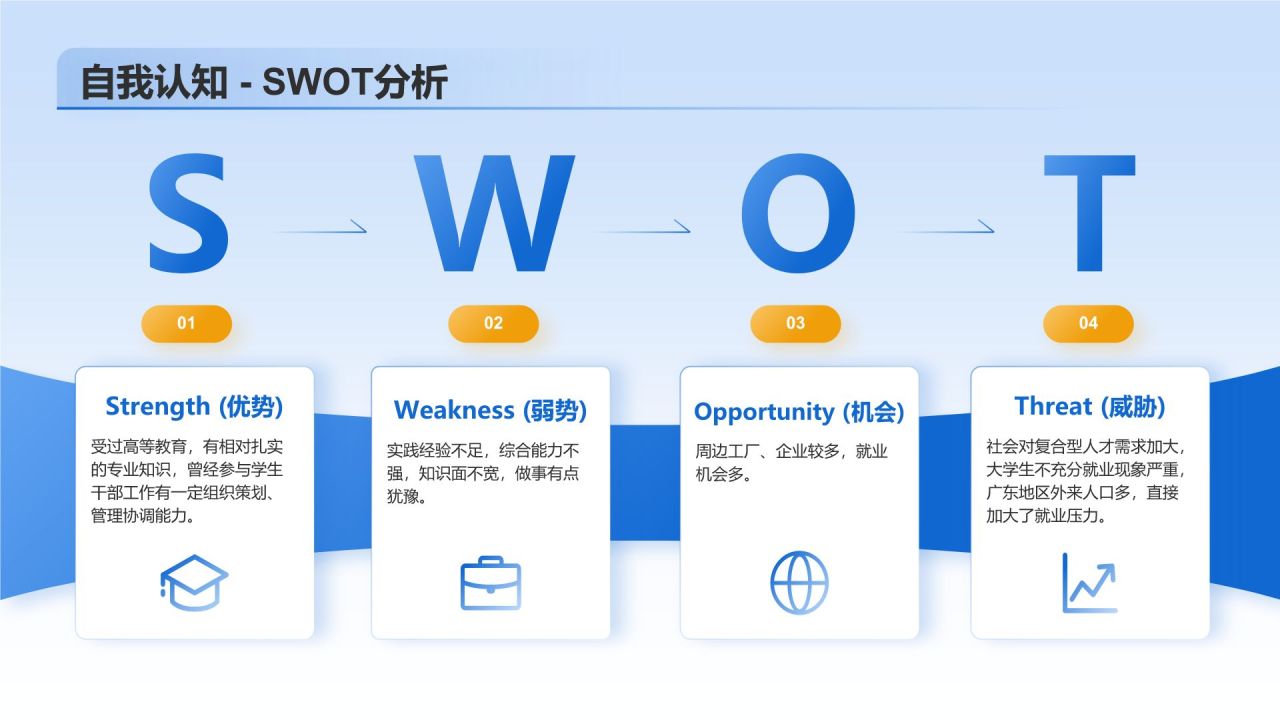 自我认知 - SWOT分析

S

W

O

T

01

02

03

04

Strength (优势)

受过高等教育，有相对扎实的专业知识，曾经参与学生干部工作有一定组织策划、管理协调能力。

Weakness (弱势)

实践经验不足，综合能力不强，知识面不宽，做事有点犹豫。

Opportunity (机会)

周边工厂、企业较多，就业机会多。

Threat (威胁)

社会对复合型人才需求加大，大学生不充分就业现象严重，广东地区外来人口多，直接加大了就业压力。